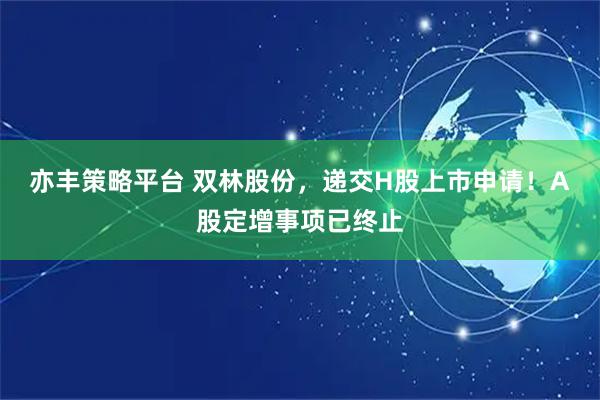 亦丰策略平台 双林股份，递交H股上市申请！A股定增事项已终止